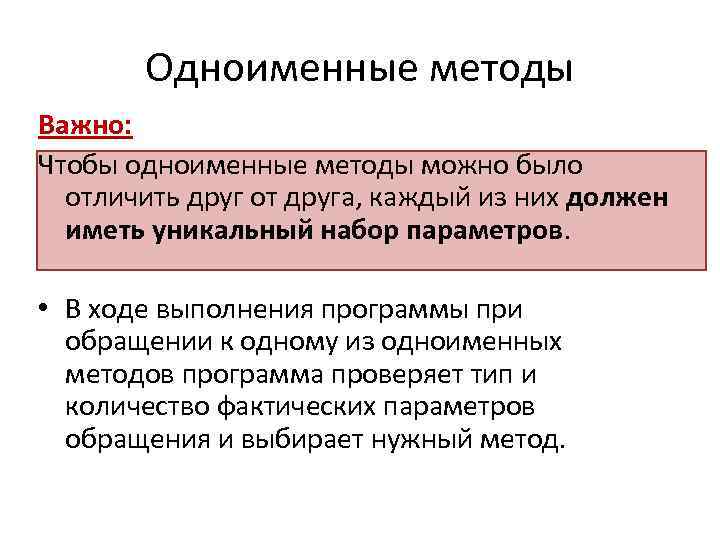 Одноименные методы

Важно:

Чтобы одноименные методы можно было отличить друг от друга, каждый из них должен иметь уникальный набор параметров.

• В ходе выполнения программы при обращении к одному из одноименных методов программа проверяет тип и количество фактических параметров обращения и выбирает нужный метод.